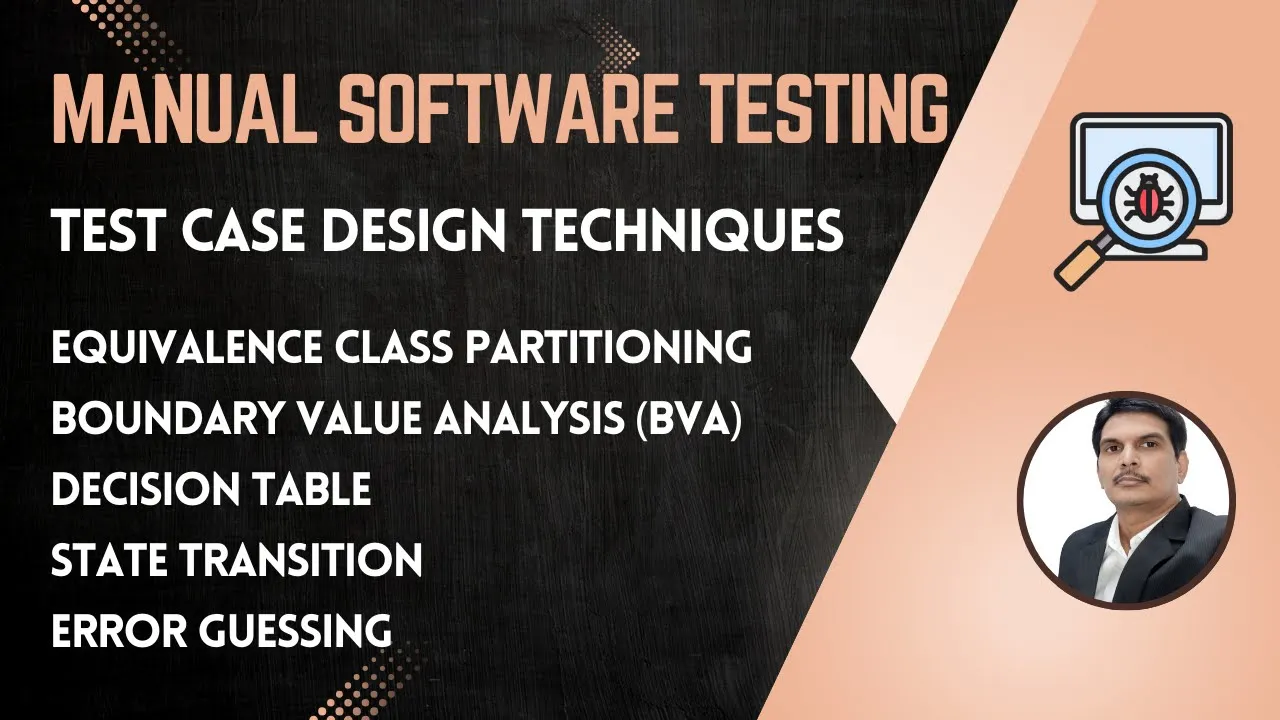 MANUAL SOFTWARE TESTING

TEST CASE DESIGN TECHNIQUES

EQUIVALENCE CLASS PARTITIONING
BOUNDARY VALUE ANALYSIS (BVA)
DECISION TABLE
STATE TRANSITION
ERROR GUESSING